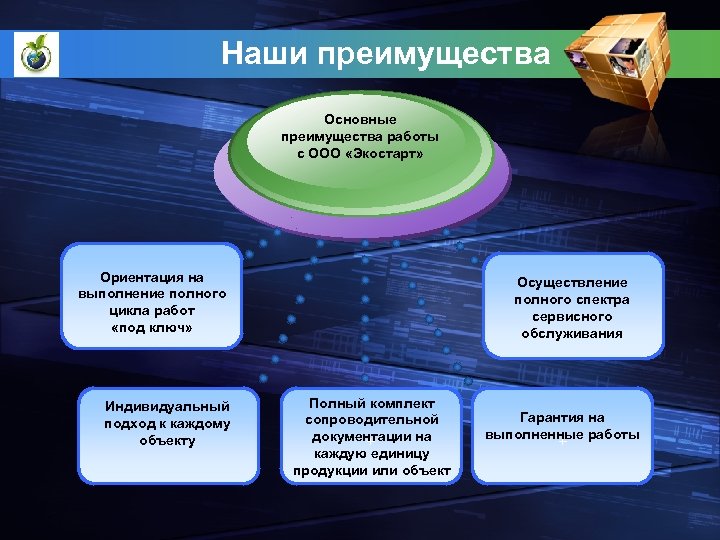 Наши преимущества

Основные преимущества работы с ООО «Экостарт»

Ориентация на выполнение полного цикла работ «под ключ»

Осуществление полного спектра сервисного обслуживания

Индивидуальный подход к каждому объекту

Полный комплект сопроводительной документации на каждую единицу продукции или объект

Гарантия на выполненные работы